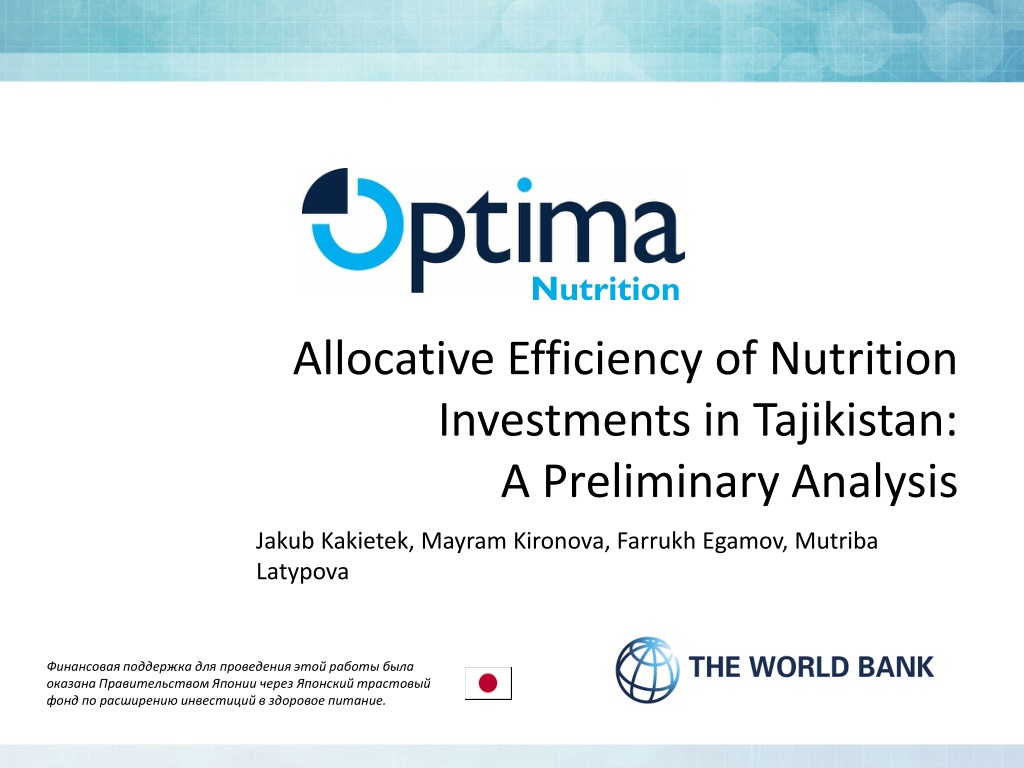 Optima
Nutrition

Allocative Efficiency of Nutrition Investments in Tajikistan:
A Preliminary Analysis

Jakub Kakietek, Mayram Kironova, Farrukh Egamov, Mutriba Latypova

Финансовая поддержка для проведения этой работы была оказана Правительством Японии через Японский трастовый фонд по расширению инвестиций в здоровое питание.

THE WORLD BANK